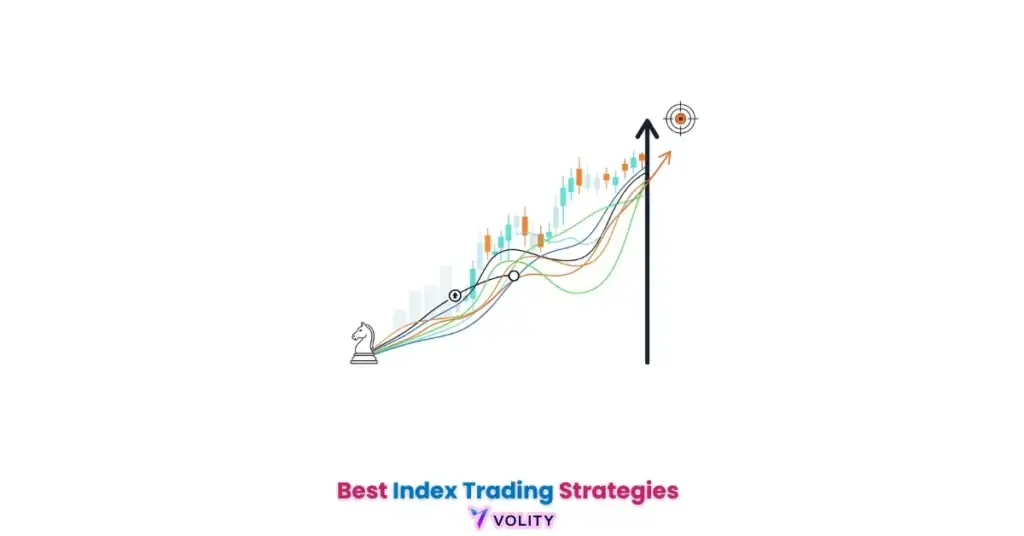 Best Index Trading Strategies
VOLITY